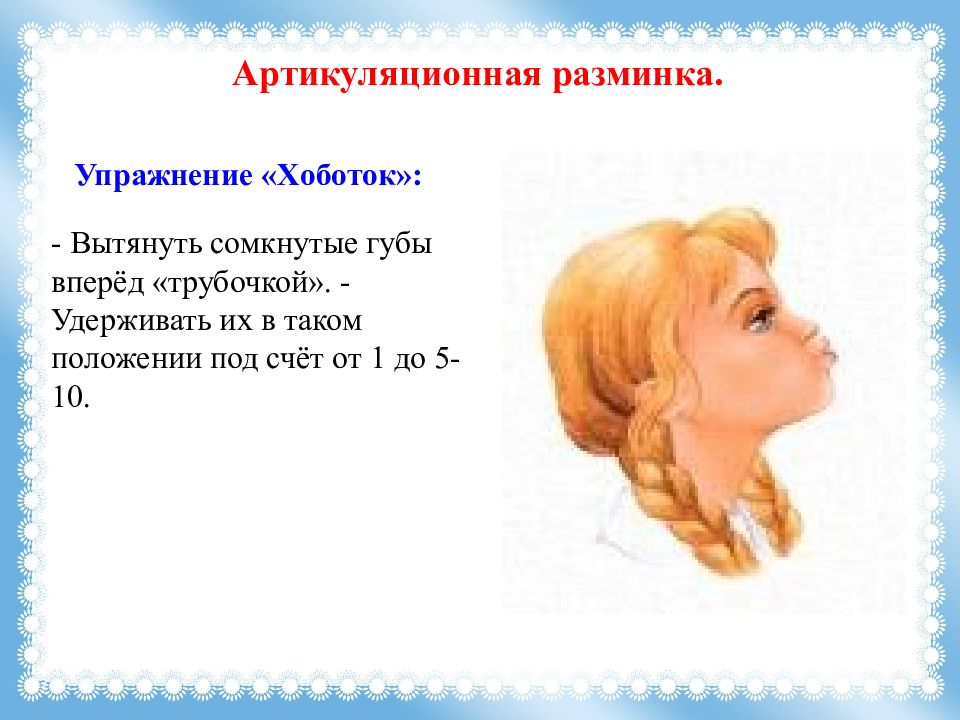 Артикуляционная разминка.

Упражнение «Хоботок»:

- Вытянуть сомкнутые губы вперёд «трубочкой». - Удерживать их в таком положении под счёт от 1 до 5-10.